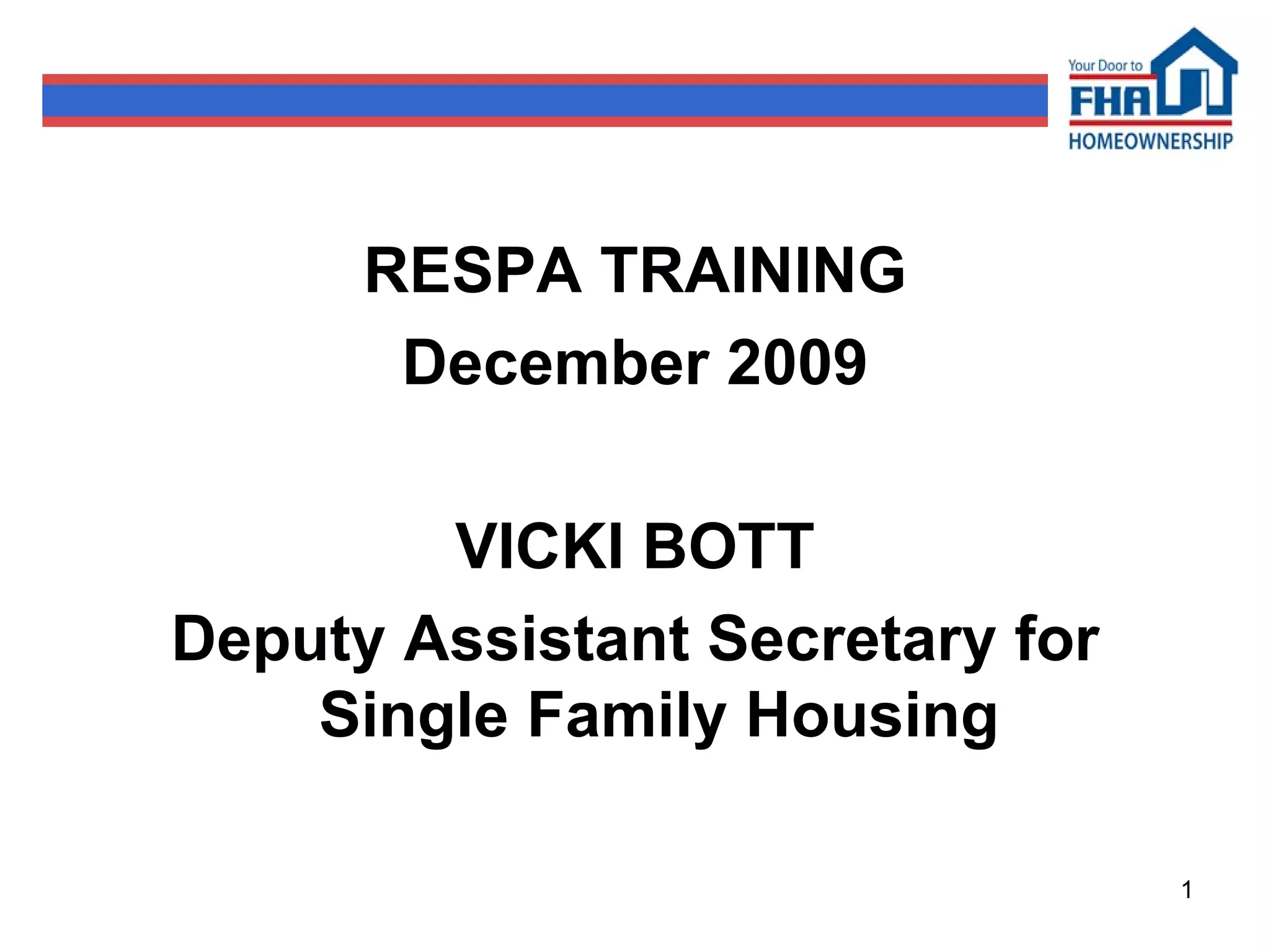 Your Door to
FHA
HOMEOWNERSHIP

RESPA TRAINING
December 2009

VICKI BOTT
Deputy Assistant Secretary for Single Family Housing

1